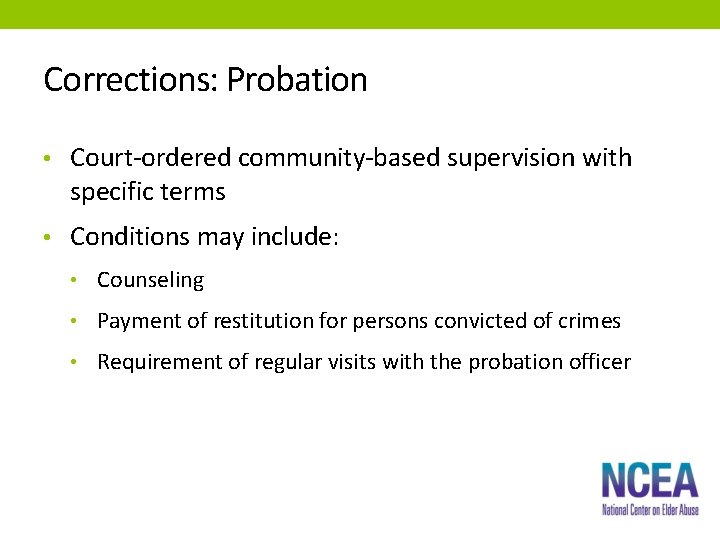 Corrections: Probation

• Court-ordered community-based supervision with specific terms

• Conditions may include:

• Counseling

• Payment of restitution for persons convicted of crimes

• Requirement of regular visits with the probation officer

NCEA
National Center on Elder Abuse